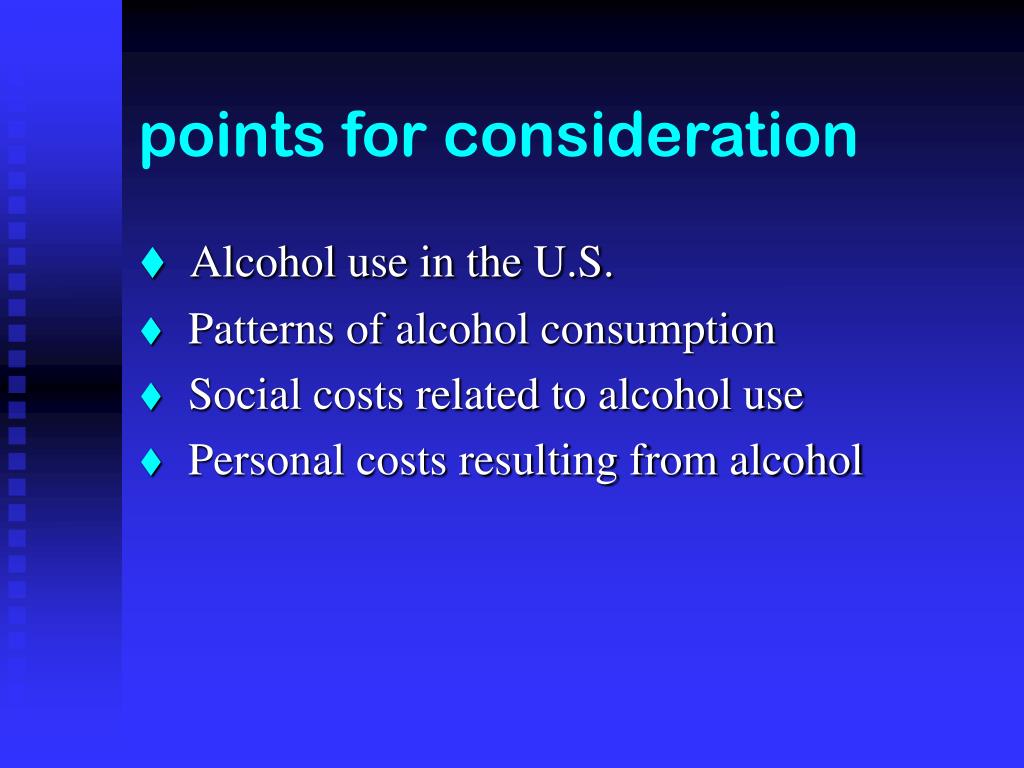 points for consideration

♦ Alcohol use in the U.S.
♦ Patterns of alcohol consumption
♦ Social costs related to alcohol use
♦ Personal costs resulting from alcohol